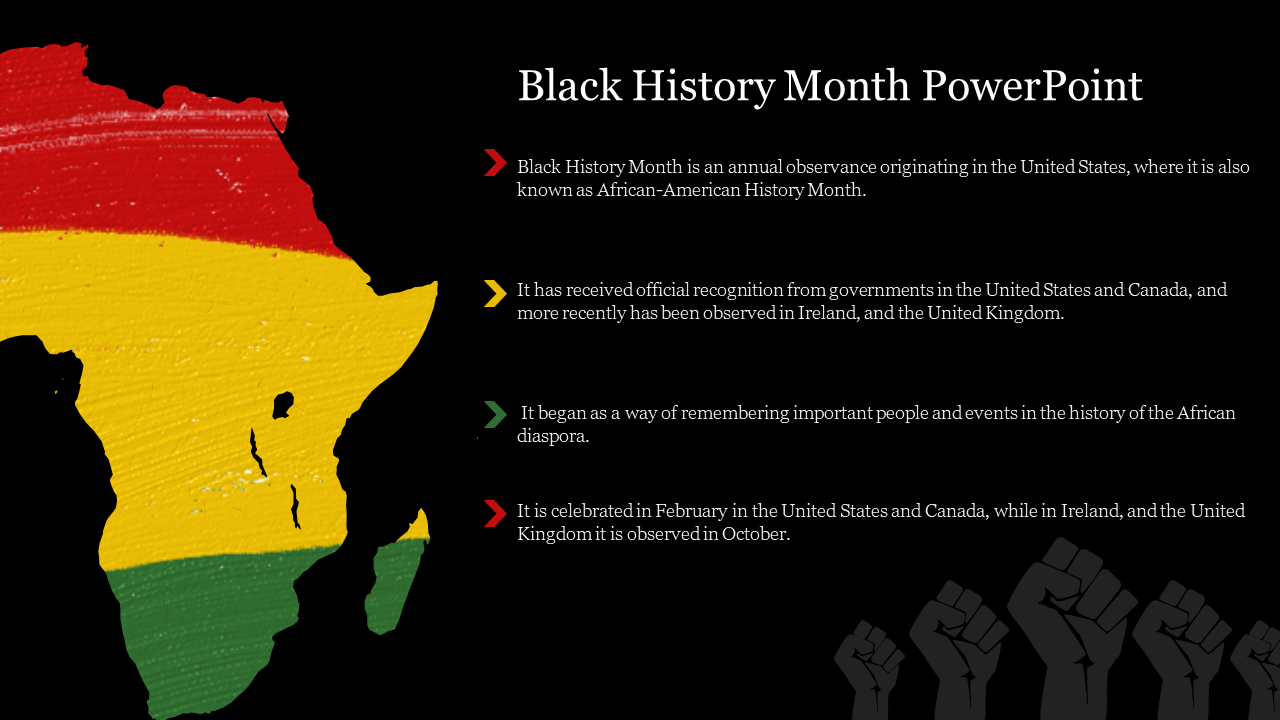 Black History Month PowerPoint

Black History Month is an annual observance originating in the United States, where it is also known as African-American History Month.

It has received official recognition from governments in the United States and Canada, and more recently has been observed in Ireland, and the United Kingdom.

It began as a way of remembering important people and events in the history of the African diaspora.

It is celebrated in February in the United States and Canada, while in Ireland, and the United Kingdom it is observed in October.